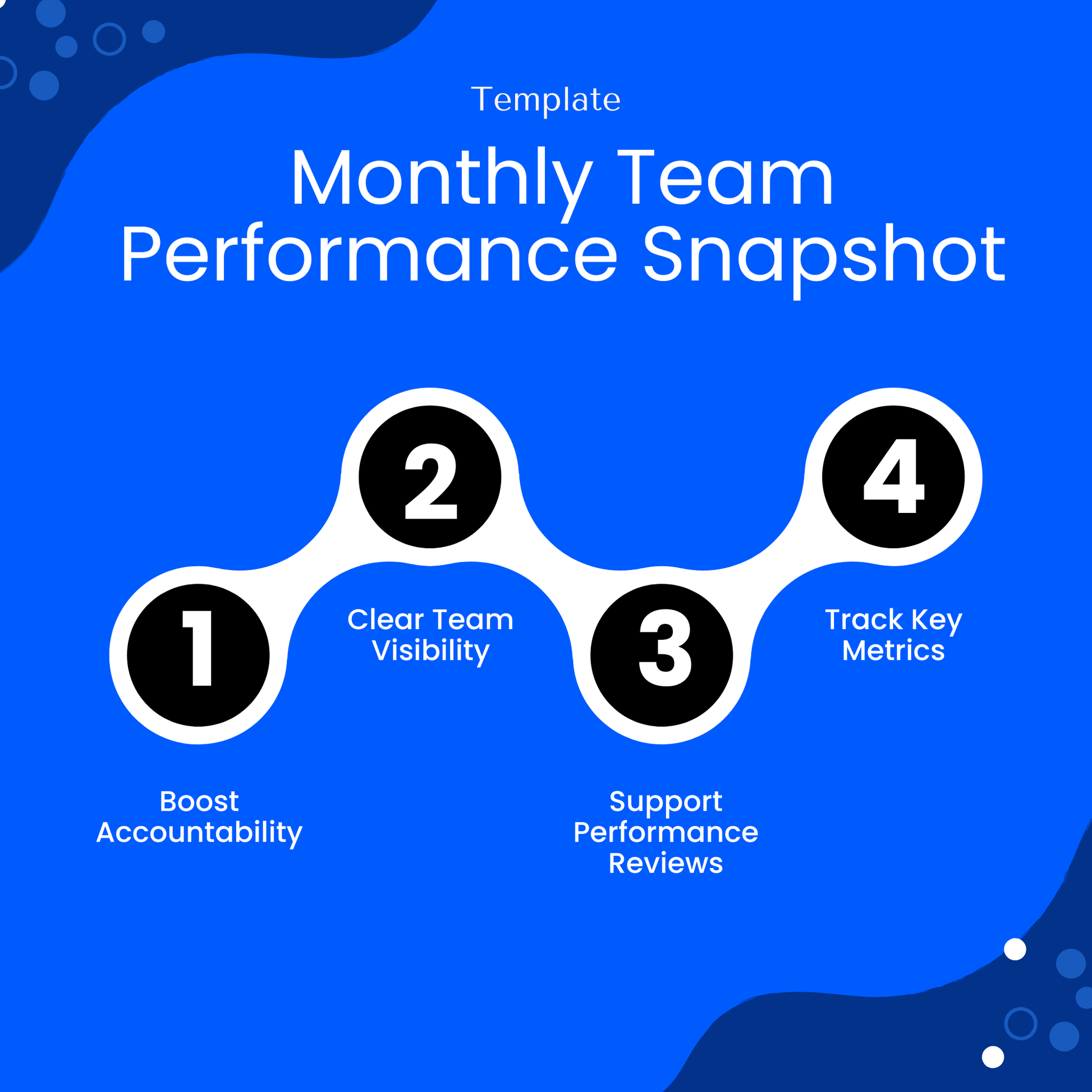 Template

Monthly Team Performance Snapshot

1

Boost Accountability

2

Clear Team Visibility

3

Support Performance Reviews

4

Track Key Metrics